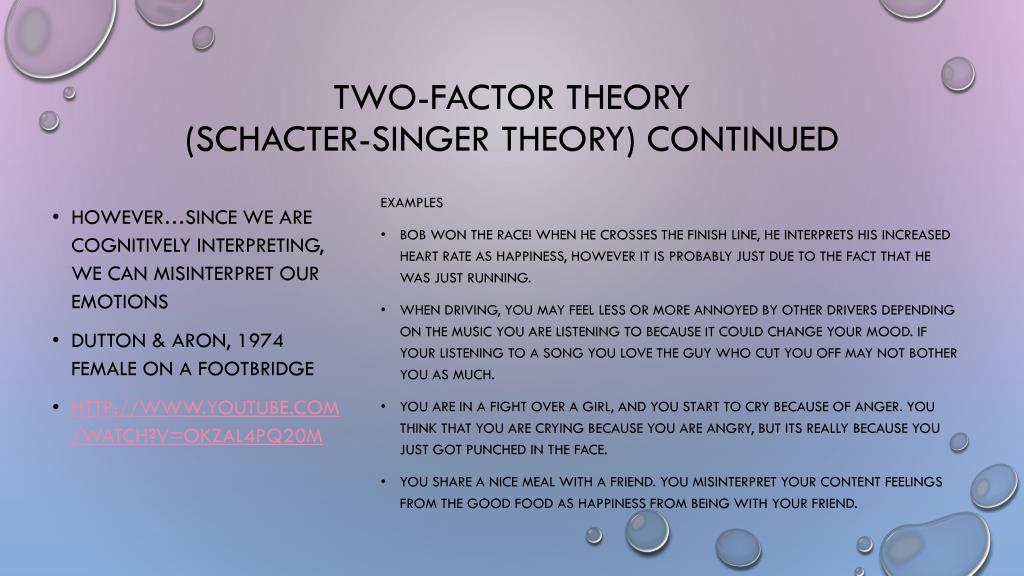 TWO-FACTOR THEORY
(SCHACTER-SINGER THEORY) CONTINUED

• HOWEVER…SINCE WE ARE COGNITIVELY INTERPRETING, WE CAN MISINTERPRET OUR EMOTIONS

• DUTTON & ARON, 1974 FEMALE ON A FOOTBRIDGE

• HTTP://WWW.YOUTUBE.COM/WATCH?V=OKZAL4PQ20M

EXAMPLES

• BOB WON THE RACE! WHEN HE CROSSES THE FINISH LINE, HE INTERPRETS HIS INCREASED HEART RATE AS HAPPINESS, HOWEVER IT IS PROBABLY JUST DUE TO THE FACT THAT HE WAS JUST RUNNING.

• WHEN DRIVING, YOU MAY FEEL LESS OR MORE ANNOYED BY OTHER DRIVERS DEPENDING ON THE MUSIC YOU ARE LISTENING TO BECAUSE IT COULD CHANGE YOUR MOOD. IF YOUR LISTENING TO A SONG YOU LOVE THE GUY WHO CUT YOU OFF MAY NOT BOTHER YOU AS MUCH.

• YOU ARE IN A FIGHT OVER A GIRL, AND YOU START TO CRY BECAUSE OF ANGER. YOU THINK THAT YOU ARE CRYING BECAUSE YOU ARE ANGRY, BUT ITS REALLY BECAUSE YOU JUST GOT PUNCHED IN THE FACE.

• YOU SHARE A NICE MEAL WITH A FRIEND. YOU MISINTERPRET YOUR CONTENT FEELINGS FROM THE GOOD FOOD AS HAPPINESS FROM BEING WITH YOUR FRIEND.